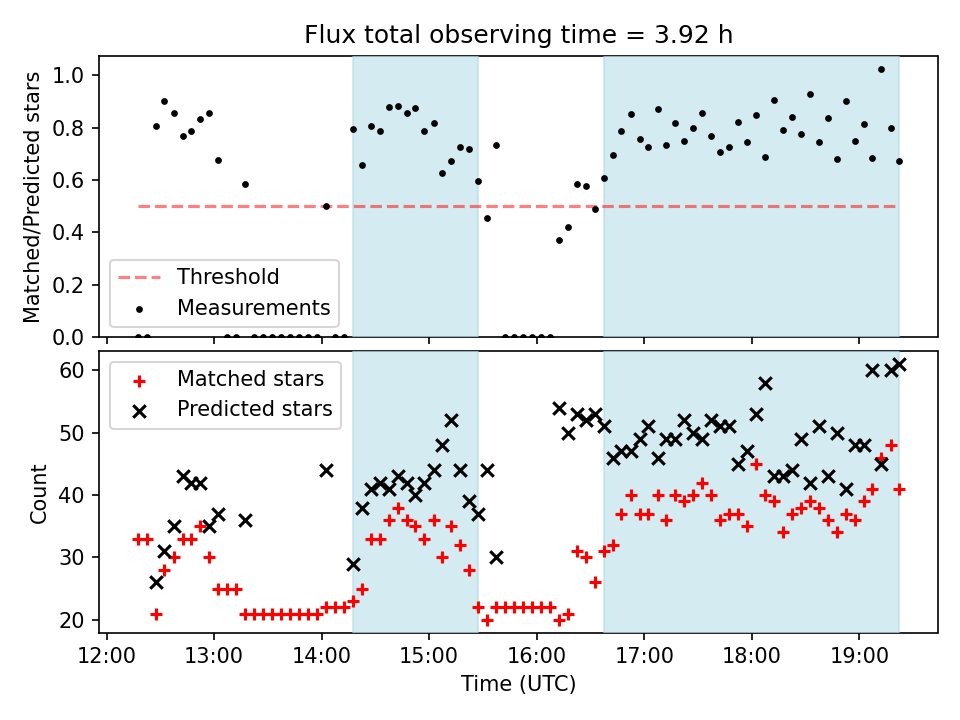 Flux total observing time = 3.92 h

Matched/Predicted stars

1.0
0.8
0.6
0.4
0.2
0.0

Threshold
Measurements

Count

60
50
40
30
20

Matched stars
Predicted stars

12:00
13:00
14:00
15:00
16:00
17:00
18:00
19:00

Time (UTC)